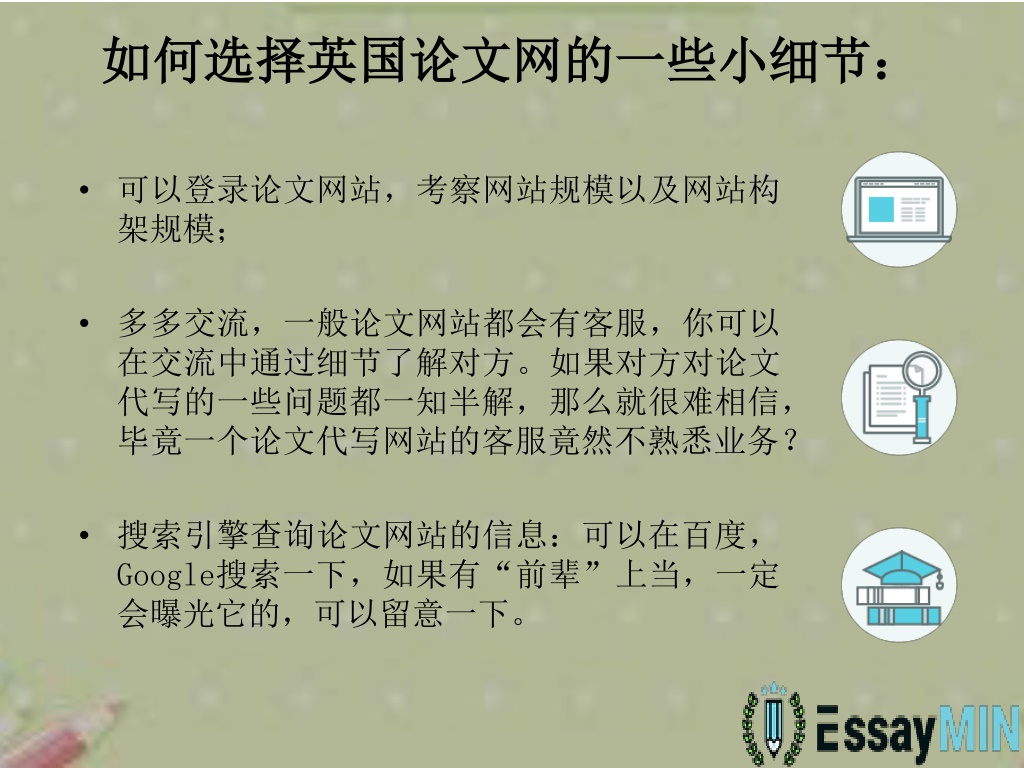 如何选择英国论文网的一些小细节：

• 可以登录论文网站，考察网站规模以及网站构架规模；

• 多多交流，一般论文网站都会有客服，你可以在交流中通过细节了解对方。如果对方对论文代写的一些问题都一知半解，那么就很难相信，毕竟一个论文代写网站的客服竟然不熟悉业务？

• 搜索引擎查询论文网站的信息：可以在百度，Google搜索一下，如果有“前辈”上当，一定会曝光它的，可以留意一下。

EssayMIN